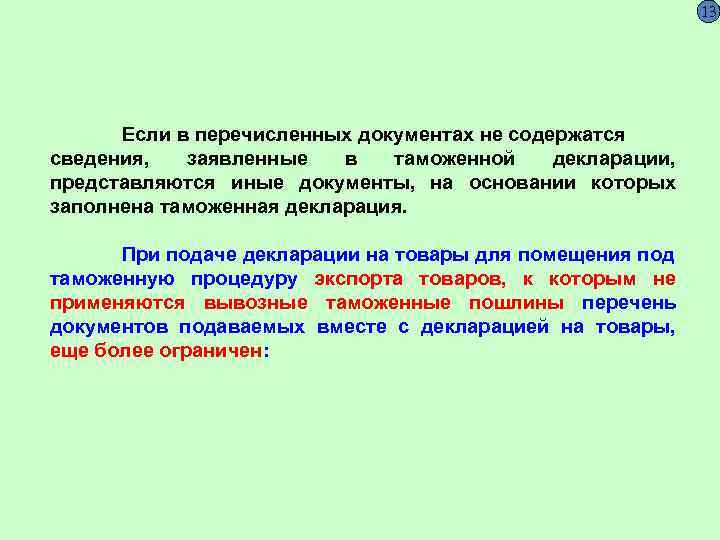 13

Если в перечисленных документах не содержатся сведения, заявленные в таможенной декларации, представляются иные документы, на основании которых заполнена таможенная декларация.

При подаче декларации на товары для помещения под таможенную процедуру экспорта товаров, к которым не применяются вывозные таможенные пошлины перечень документов подаваемых вместе с декларацией на товары, еще более ограничен: